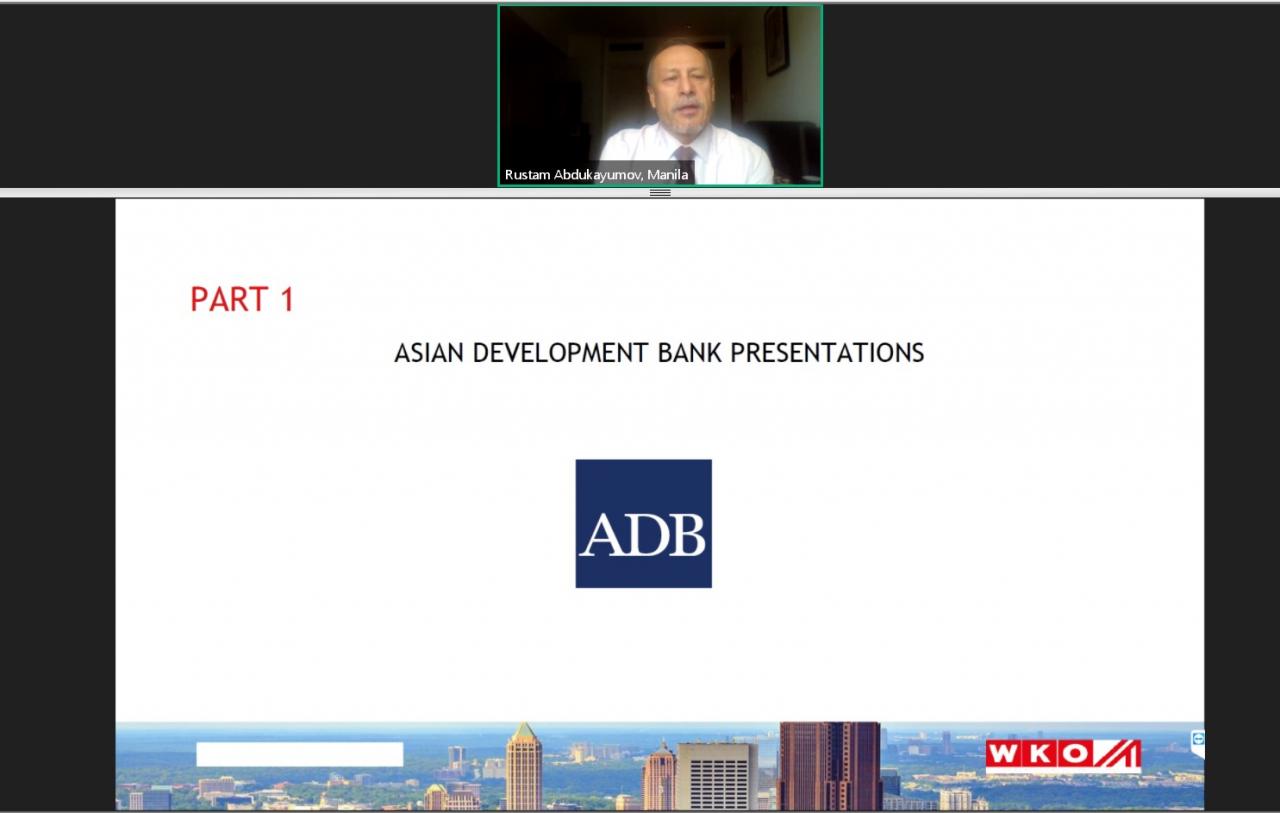 Rustam Abdukayumov, Manila

PART 1

ASIAN DEVELOPMENT BANK PRESENTATIONS

ADB

WKO